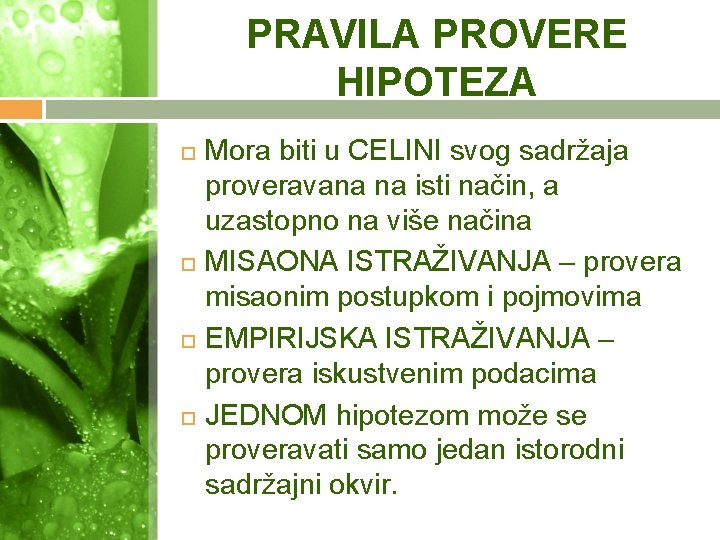 PRAVILA PROVERE HIPOTEZA

Mora biti u CELINI svog sadržaja proveravana na isti način, a uzastopno na više načina

MISAONA ISTRAŽIVANJA – provera misaonim postupkom i pojmovima

EMPIRIJSKA ISTRAŽIVANJA – provera iskustvenim podacima

JEDNOM hipotezom može se proveravati samo jedan istorodni sadržajni okvir.